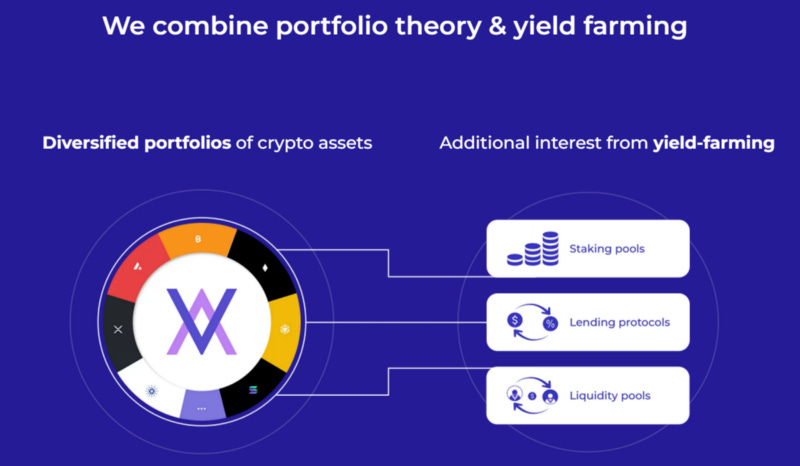 We combine portfolio theory & yield farming

Diversified portfolios of crypto assets

Additional interest from yield-farming

Staking pools

Lending protocols

Liquidity pools